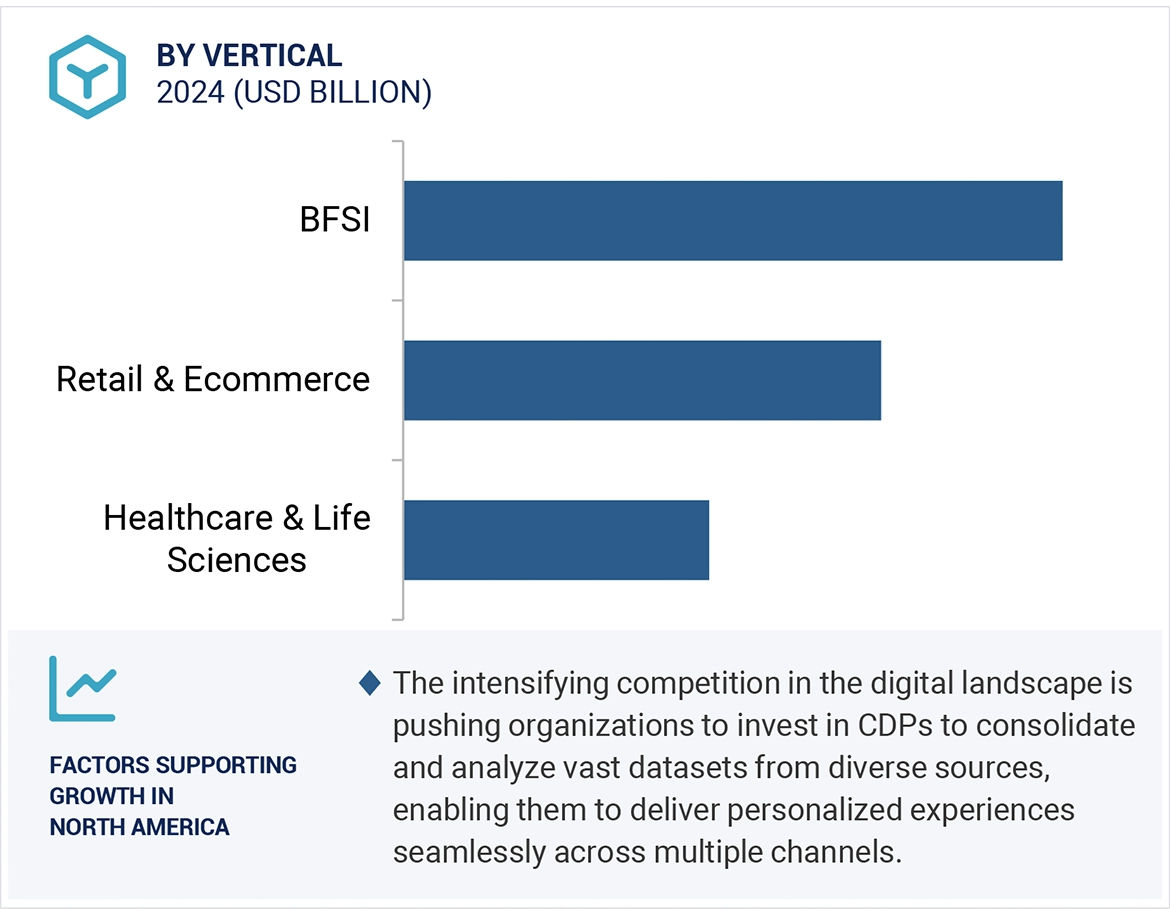 BY VERTICAL
2024 (USD BILLION)

BFSI

Retail & Ecommerce

Healthcare & Life Sciences

FACTORS SUPPORTING GROWTH IN NORTH AMERICA

The intensifying competition in the digital landscape is pushing organizations to invest in CDPs to consolidate and analyze vast datasets from diverse sources, enabling them to deliver personalized experiences seamlessly across multiple channels.